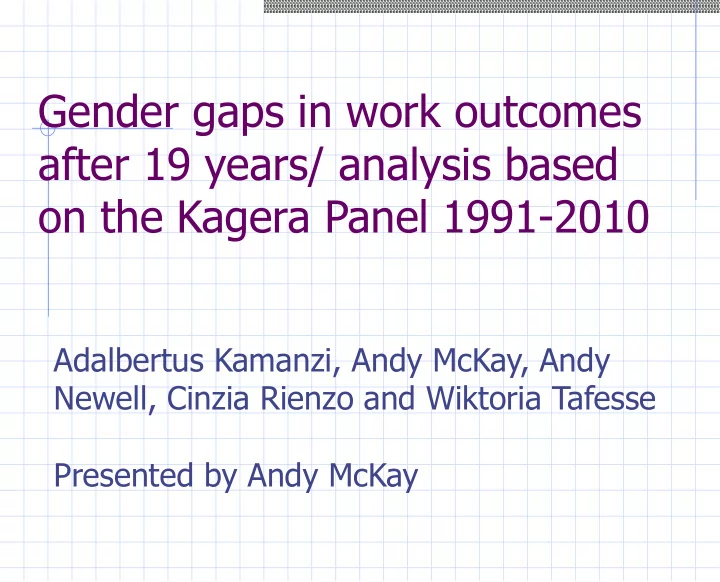 Gender gaps in work outcomes after 19 years/ analysis based on the Kagera Panel 1991-2010

Adalbertus Kamanzi, Andy McKay, Andy Newell, Cinzia Rienzo and Wiktoria Tafesse

Presented by Andy McKay